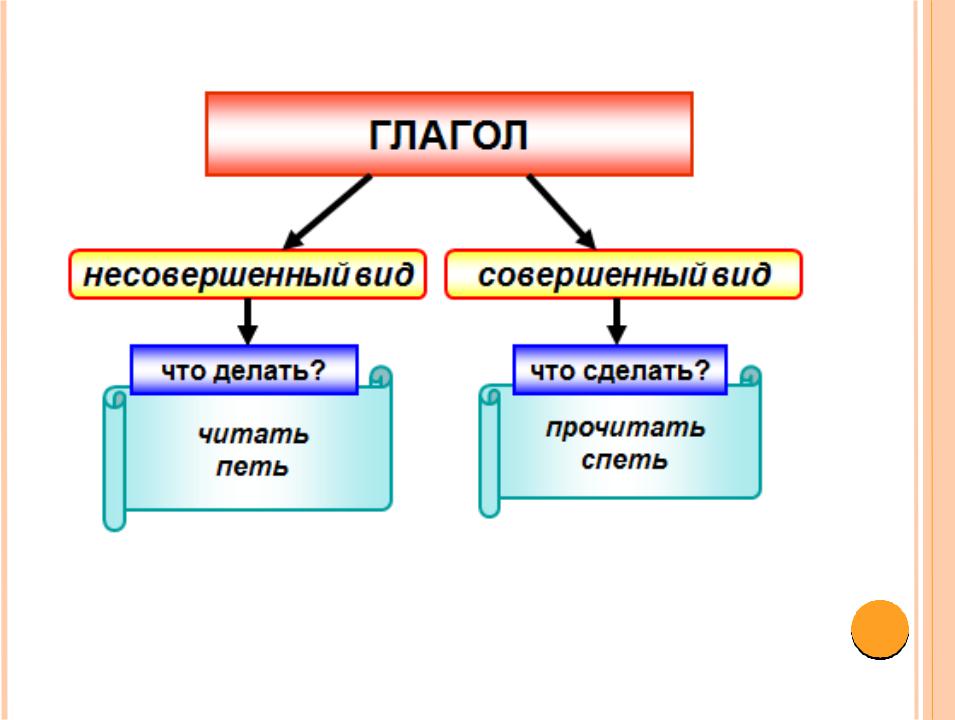 ГЛАГОЛ

несовершенный вид

что делать?

читать
петь

совершенный вид

что сделать?

прочитать
спеть